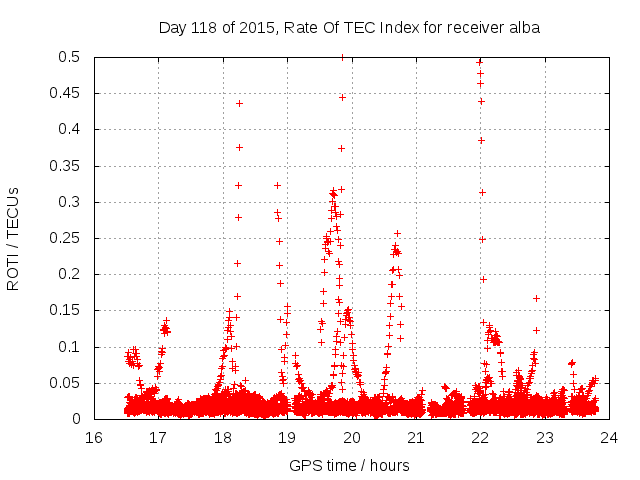 Day 118 of 2015, Rate Of TEC Index for receiver alba

ROTI / TECUs

0.5
0.45
0.4
0.35
0.3
0.25
0.2
0.15
0.1
0.05
0

16 17 18 19 20 21 22 23 24

GPS time / hours